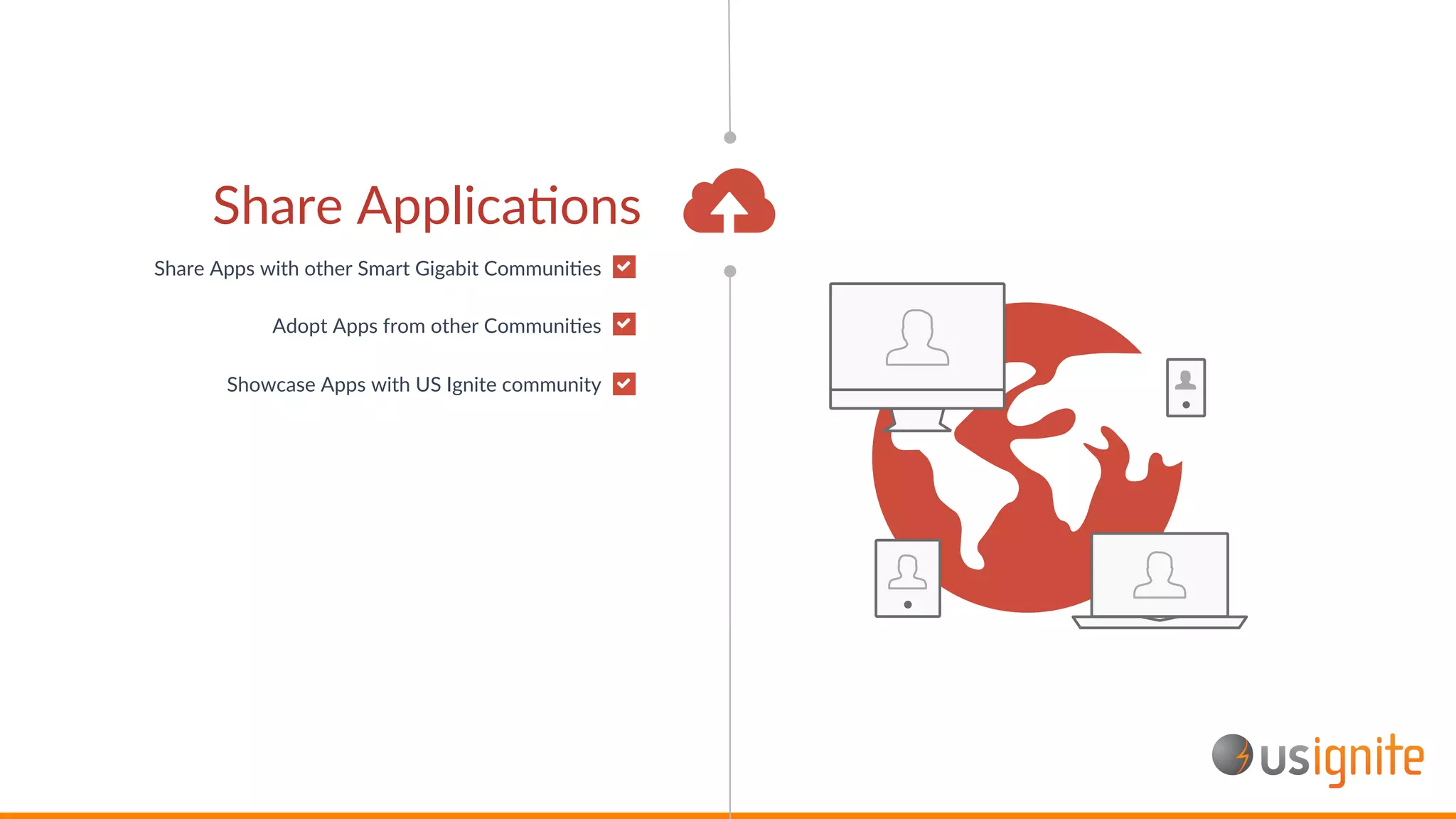 Share Applications

Share Apps with other Smart Gigabit Communities

Adopt Apps from other Communities

Showcase Apps with US Ignite community

usignite